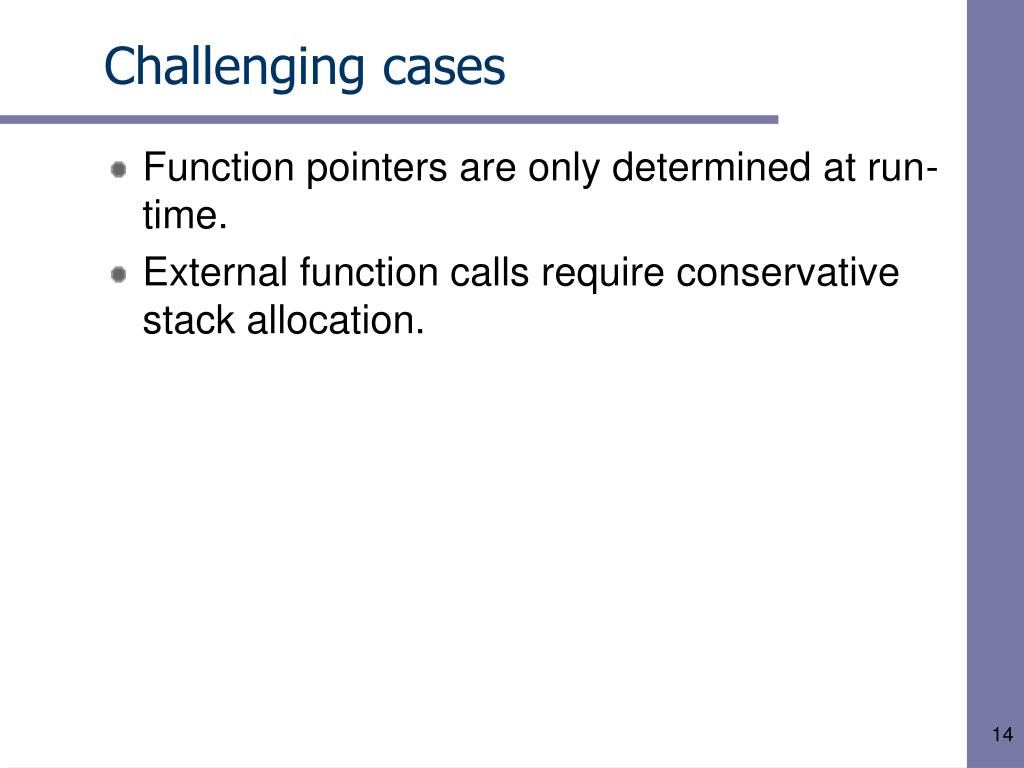 Challenging cases

Function pointers are only determined at run-time.

External function calls require conservative stack allocation.

14